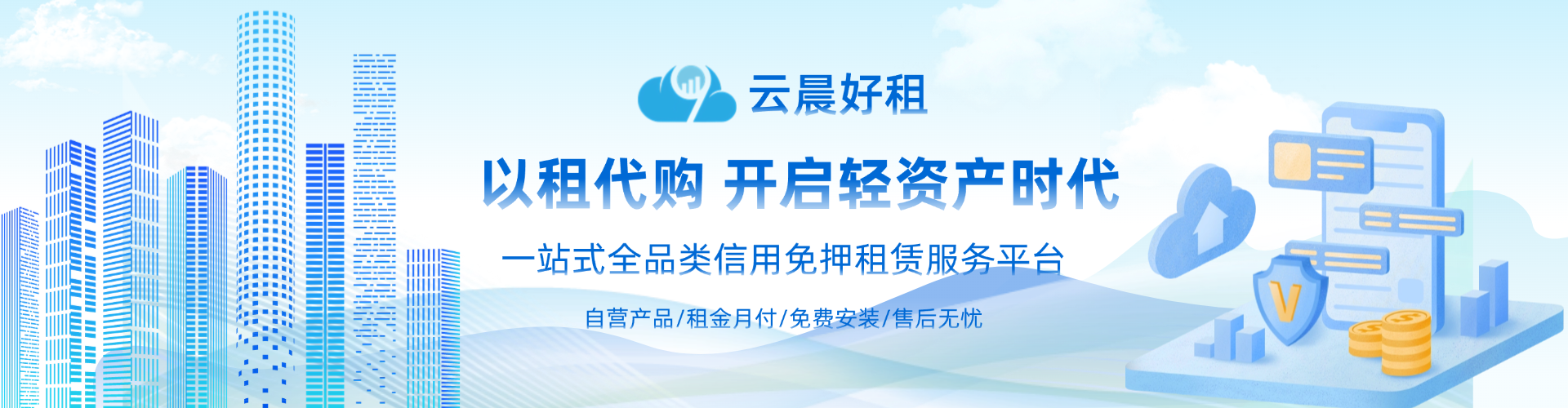 云晨好租

以租代购 开启轻资产时代

一站式全品类信用免押租赁服务平台

自营产品/租金月付/免费安装/售后无忧

V